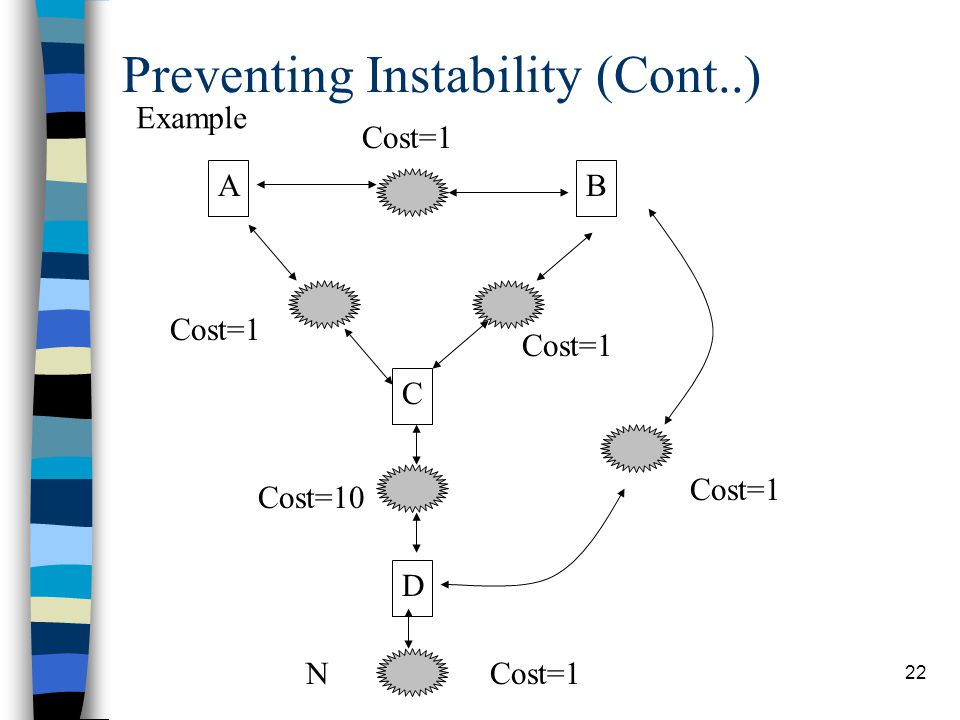 Preventing Instability (Cont..)

Example

Cost=1

A

B

Cost=1

Cost=1

C

Cost=10

Cost=1

D

N

Cost=1

22